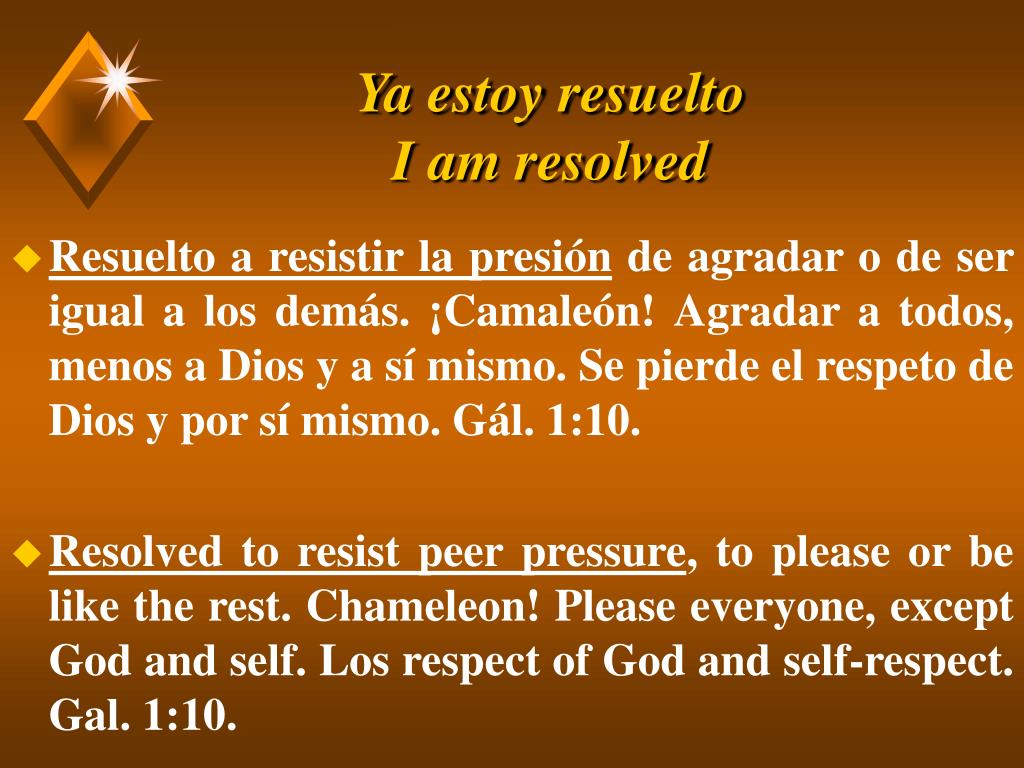 Ya estoy resuelto
I am resolved

Resuelto a resistir la presión de agradar o de ser igual a los demás. ¡Camaleón! Agradar a todos, menos a Dios y a sí mismo. Se pierde el respeto de Dios y por sí mismo. Gál. 1:10.

Resolved to resist peer pressure, to please or be like the rest. Chameleon! Please everyone, except God and self. Los respect of God and self-respect. Gal. 1:10.